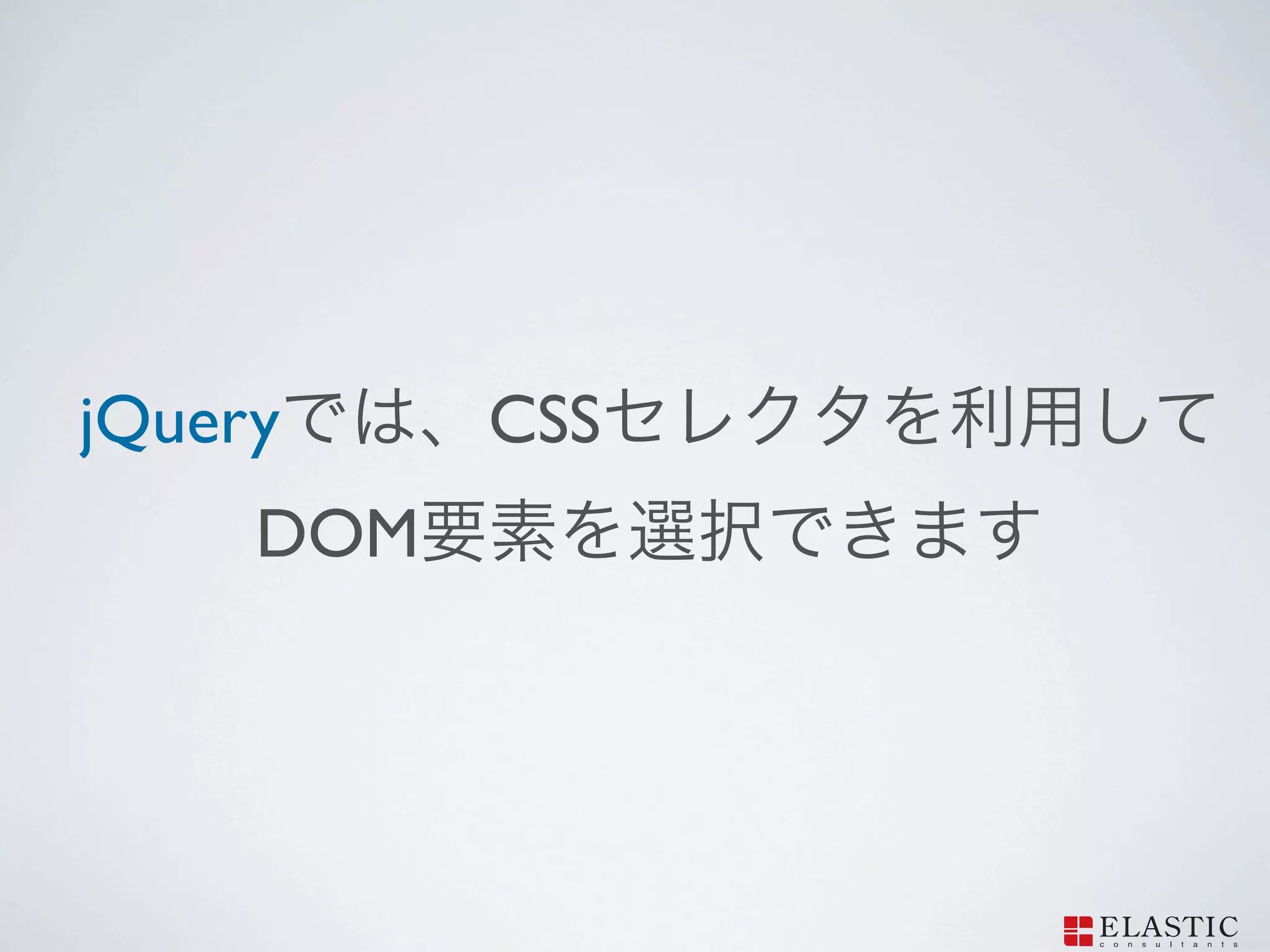 jQueryでは、CSSセレクタを利用して
DOM要素を選択できます

ELASTIC
consultants